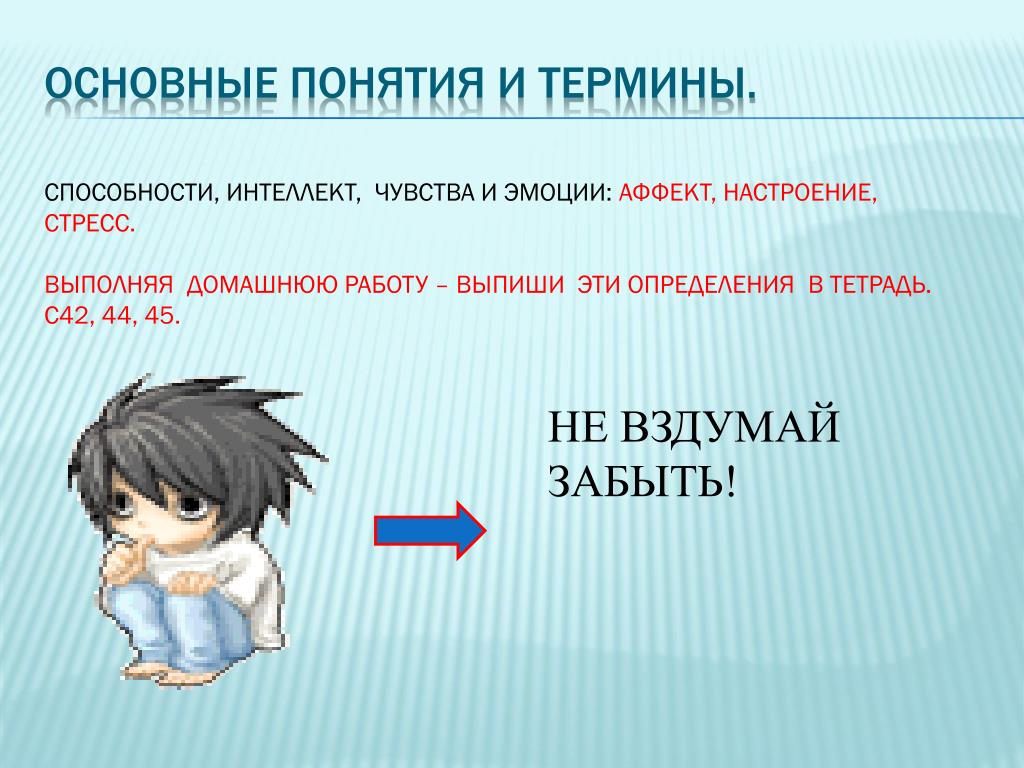 ОСНОВНЫЕ ПОНЯТИЯ И ТЕРМИНЫ.

СПОСОБНОСТИ, ИНТЕЛЛЕКТ, ЧУВСТВА И ЭМОЦИИ: АФФЕКТ, НАСТРОЕНИЕ, СТРЕСС.

ВЫПОЛНЯЯ ДОМАШНЮЮ РАБОТУ – ВЫПИШИ ЭТИ ОПРЕДЕЛЕНИЯ В ТЕТРАДЬ. С42, 44, 45.

НЕ ВЗДУМАЙ ЗАБЫТЬ!